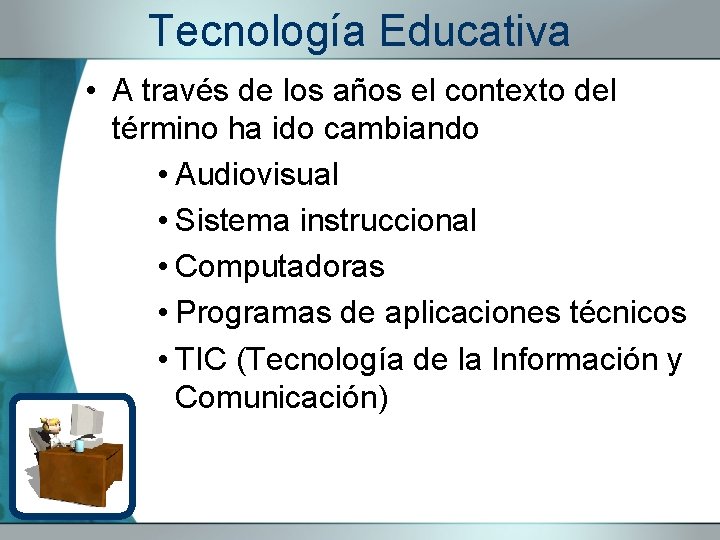 Tecnología Educativa

• A través de los años el contexto del término ha ido cambiando

• Audiovisual
• Sistema instruccional
• Computadoras
• Programas de aplicaciones técnicos
• TIC (Tecnología de la Información y Comunicación)